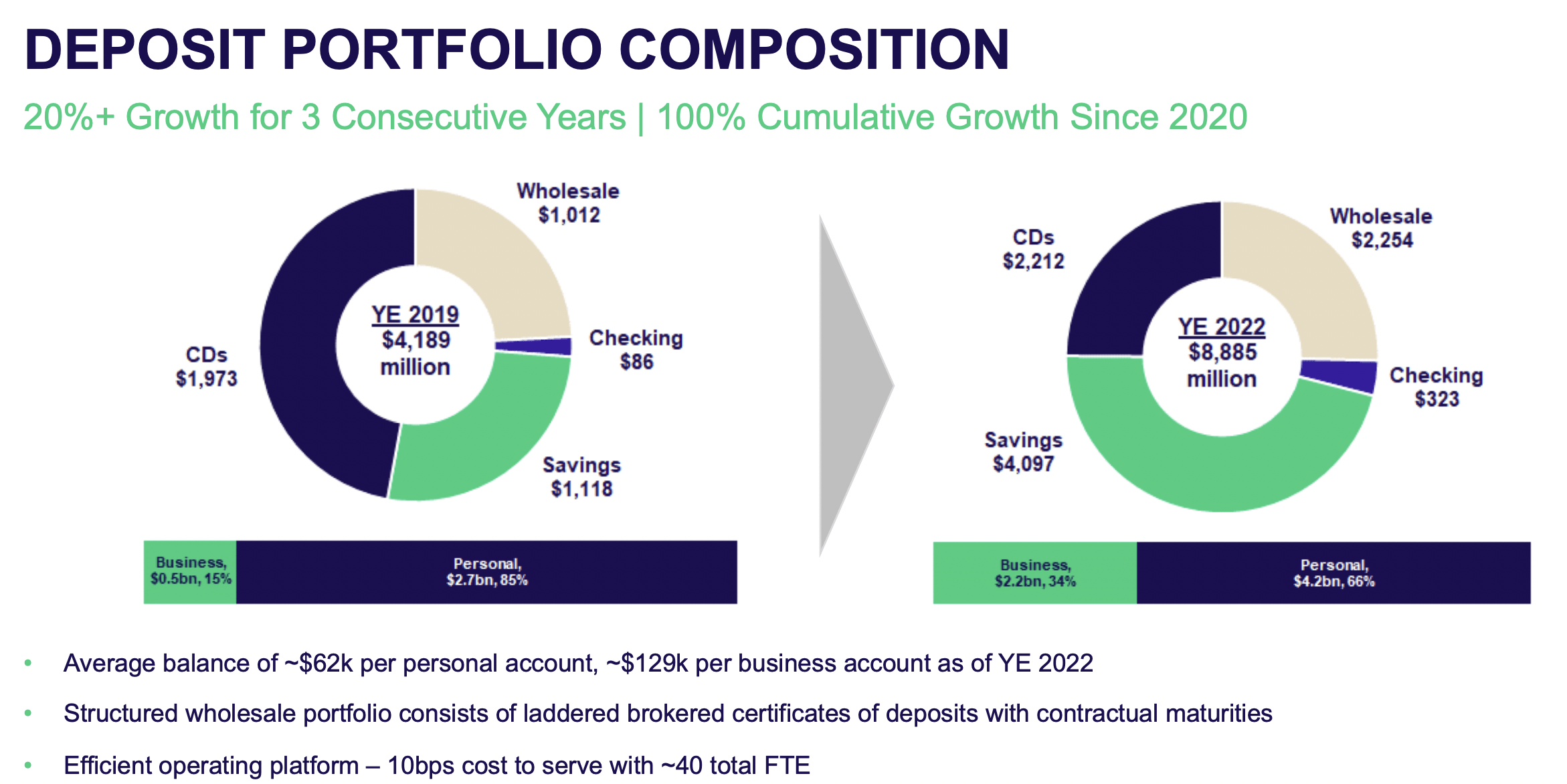 DEPOSIT PORTFOLIO COMPOSITION

20%+ Growth for 3 Consecutive Years | 100% Cumulative Growth Since 2020

Wholesale
\$1,012

YE 2019
\$4,189
million

Checking
\$86

CDs
\$1,973

Savings
\$1,118

Business,
\$0.5bn, 15%

Personal,
\$2.7bn, 85%

CDs
\$2,212

Wholesale
\$2,254

YE 2022
\$8,885
million

Checking
\$323

Savings
\$4,097

Business,
\$2.2bn, 34%

Personal,
\$4.2bn, 66%

• Average balance of ~\$62k per personal account, ~\$129k per business account as of YE 2022

• Structured wholesale portfolio consists of laddered brokered certificates of deposits with contractual maturities

• Efficient operating platform – 10bps cost to serve with ~40 total FTE